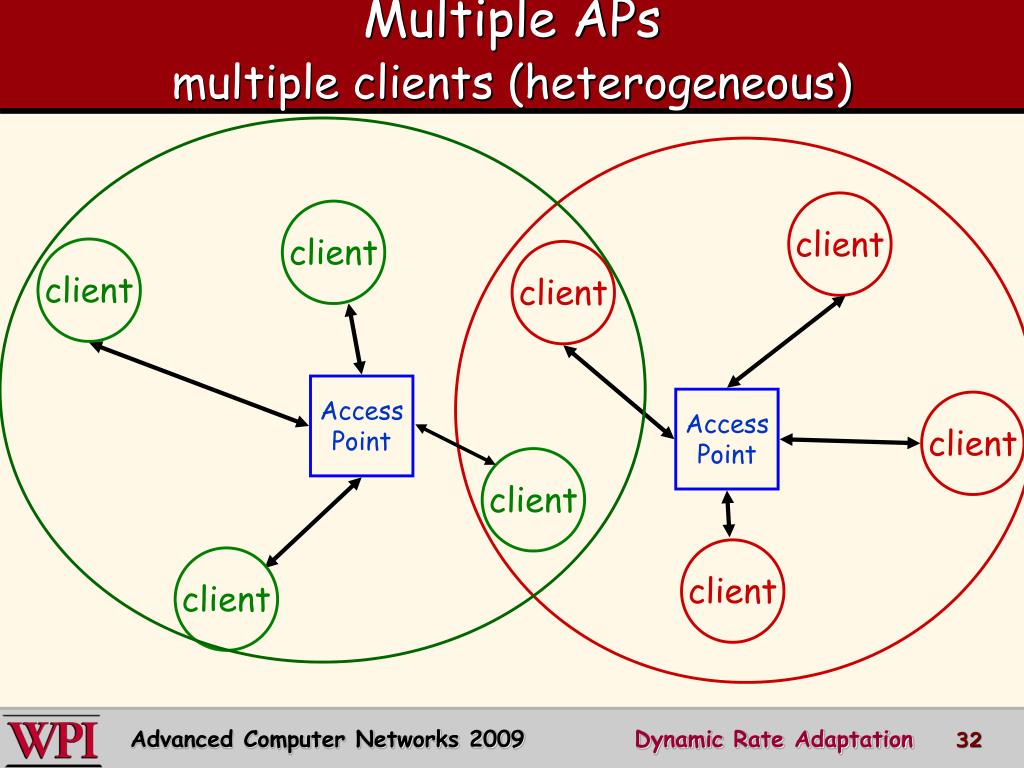 Multiple APs
multiple clients (heterogeneous)

client

client

Access Point

client

client

client

client

Access Point

client

client

WPI Advanced Computer Networks 2009 Dynamic Rate Adaptation 32